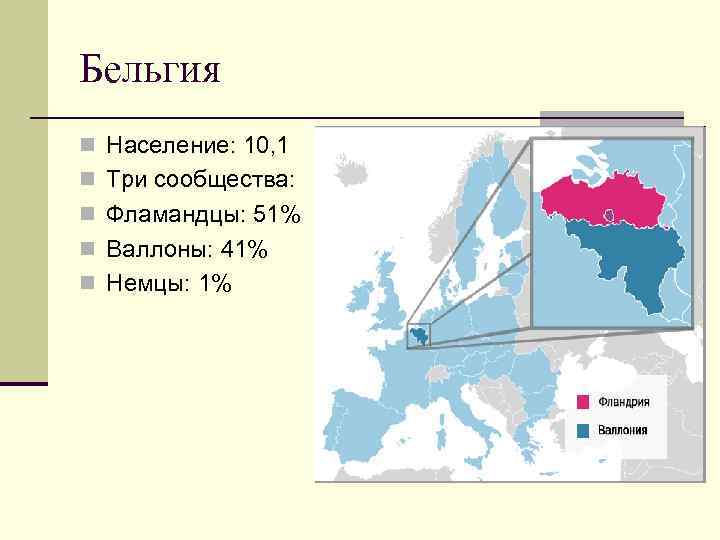 Бельгия

Население: 10,1

Три сообщества:

Фламандцы: 51%

Валлоны: 41%

Немцы: 1%

Фландрия

Валлония